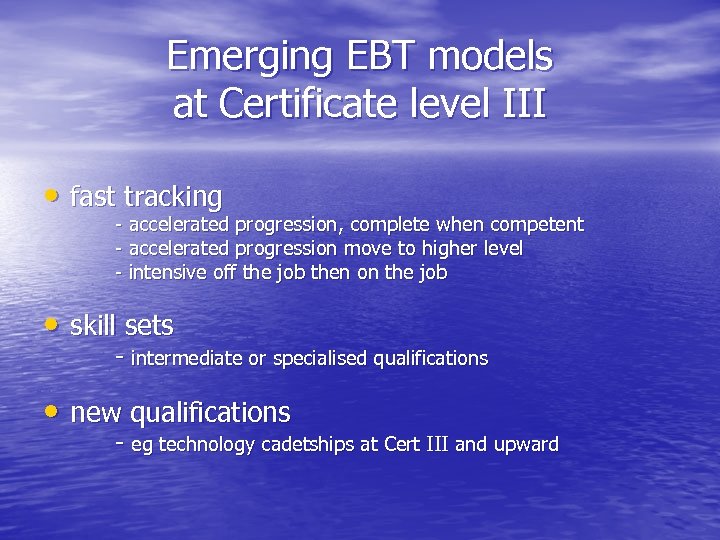 Emerging EBT models at Certificate level III

• fast tracking
- accelerated progression, complete when competent
- accelerated progression move to higher level
- intensive off the job then on the job

• skill sets
- intermediate or specialised qualifications

• new qualifications
- eg technology cadetships at Cert III and upward